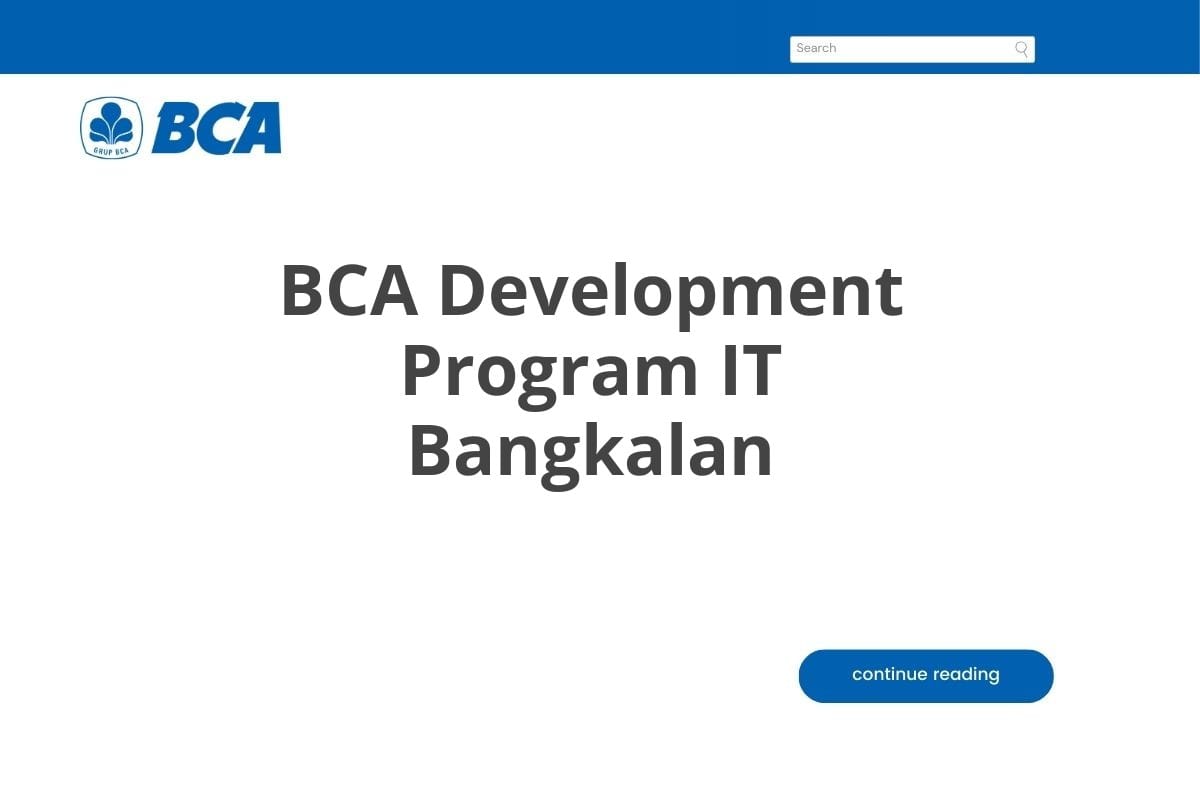 Search

GRUP BCA BCA

BCA Development Program IT Bangkalan

continue reading